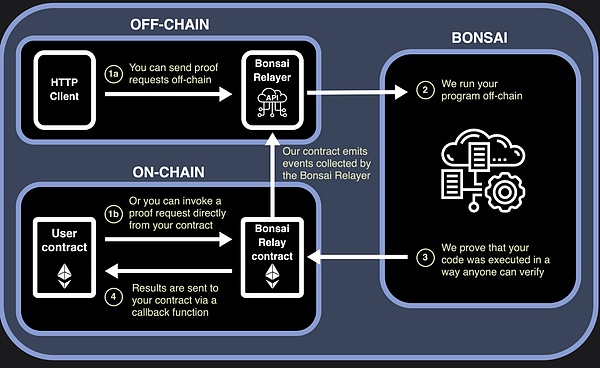 OFF-CHAIN

HTTP Client

1a You can send proof requests off-chain

Bonsai Relayer

API

BONSAI

2 We run your program off-chain

Our contract emits events collected by the Bonsai Relayer

ON-CHAIN

User contract

1b Or you can invoke a proof request directly from your contract

Bonsai Relay contract

4 Results are sent to your contract via a callback function

3 We prove that your code was executed in a way anyone can verify